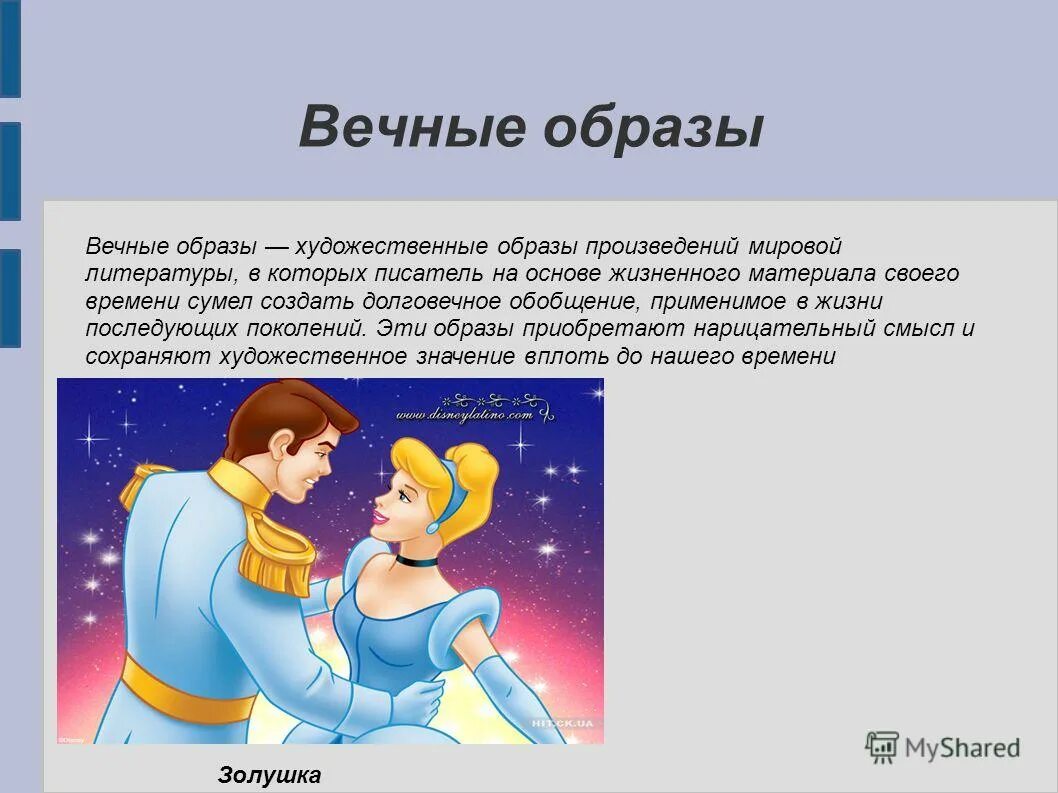 Вечные образы

Вечные образы — художественные образы произведений мировой литературы, в которых писатель на основе жизненного материала своего времени сумел создать долговечное обобщение, применимое в жизни последующих поколений. Эти образы приобретают нарицательный смысл и сохраняют художественное значение вплоть до нашего времени

www.disneylatino.com

HIT.CK.UA

MyShared

Золушка